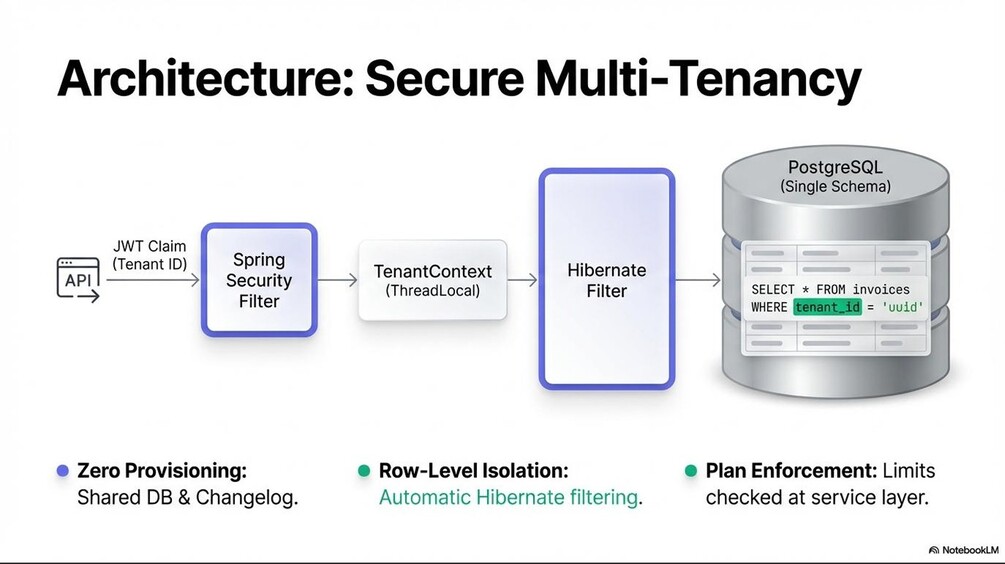 Architecture: Secure Multi-Tenancy

API

JWT Claim (Tenant ID)

Spring Security Filter

TenantContext (ThreadLocal)

Hibernate Filter

PostgreSQL (Single Schema)

SELECT * FROM invoices WHERE tenant_id = 'uuid'

Zero Provisioning: Shared DB & Changelog.

Row-Level Isolation: Automatic Hibernate filtering.

Plan Enforcement: Limits checked at service layer.

NotebookLM